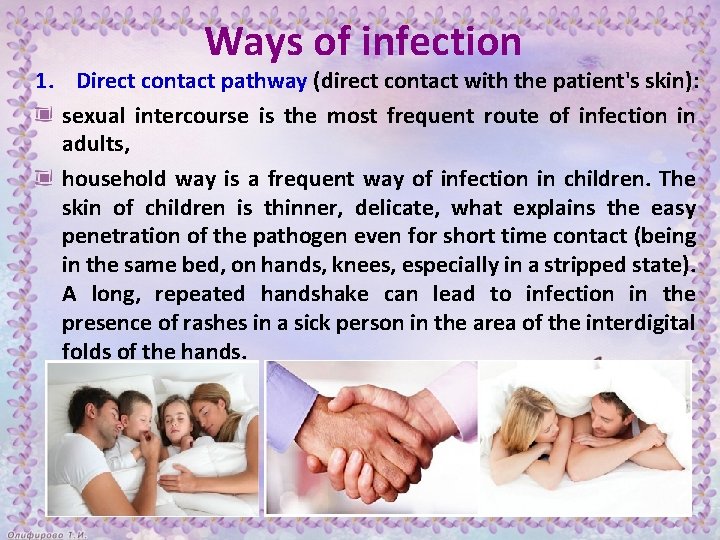 Ways of infection

1. Direct contact pathway (direct contact with the patient's skin):

sexual intercourse is the most frequent route of infection in adults,

household way is a frequent way of infection in children. The skin of children is thinner, delicate, what explains the easy penetration of the pathogen even for short time contact (being in the same bed, on hands, knees, especially in a stripped state). A long, repeated handshake can lead to infection in the presence of rashes in a sick person in the area of the interdigital folds of the hands.

Олифирово Т.И.